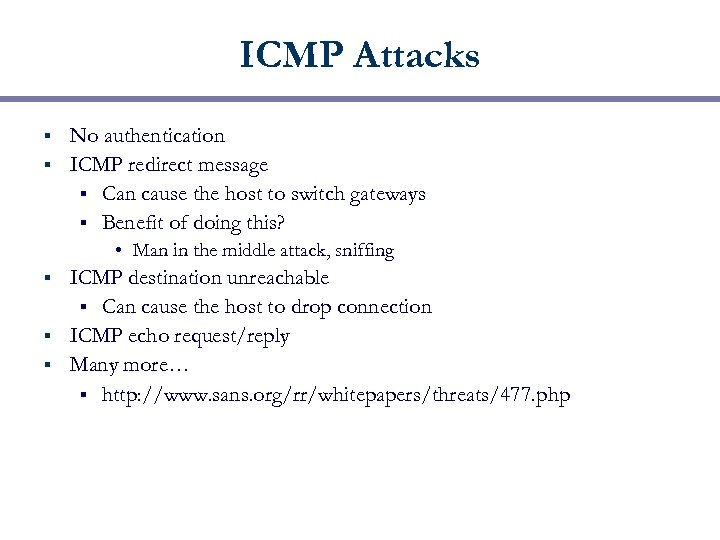 ICMP Attacks

- No authentication
- ICMP redirect message
  - Can cause the host to switch gateways
  - Benefit of doing this?
    - Man in the middle attack, sniffing
- ICMP destination unreachable
  - Can cause the host to drop connection
- ICMP echo request/reply
- Many more…
  - http://www.sans.org/rr/whitepapers/threats/477.php